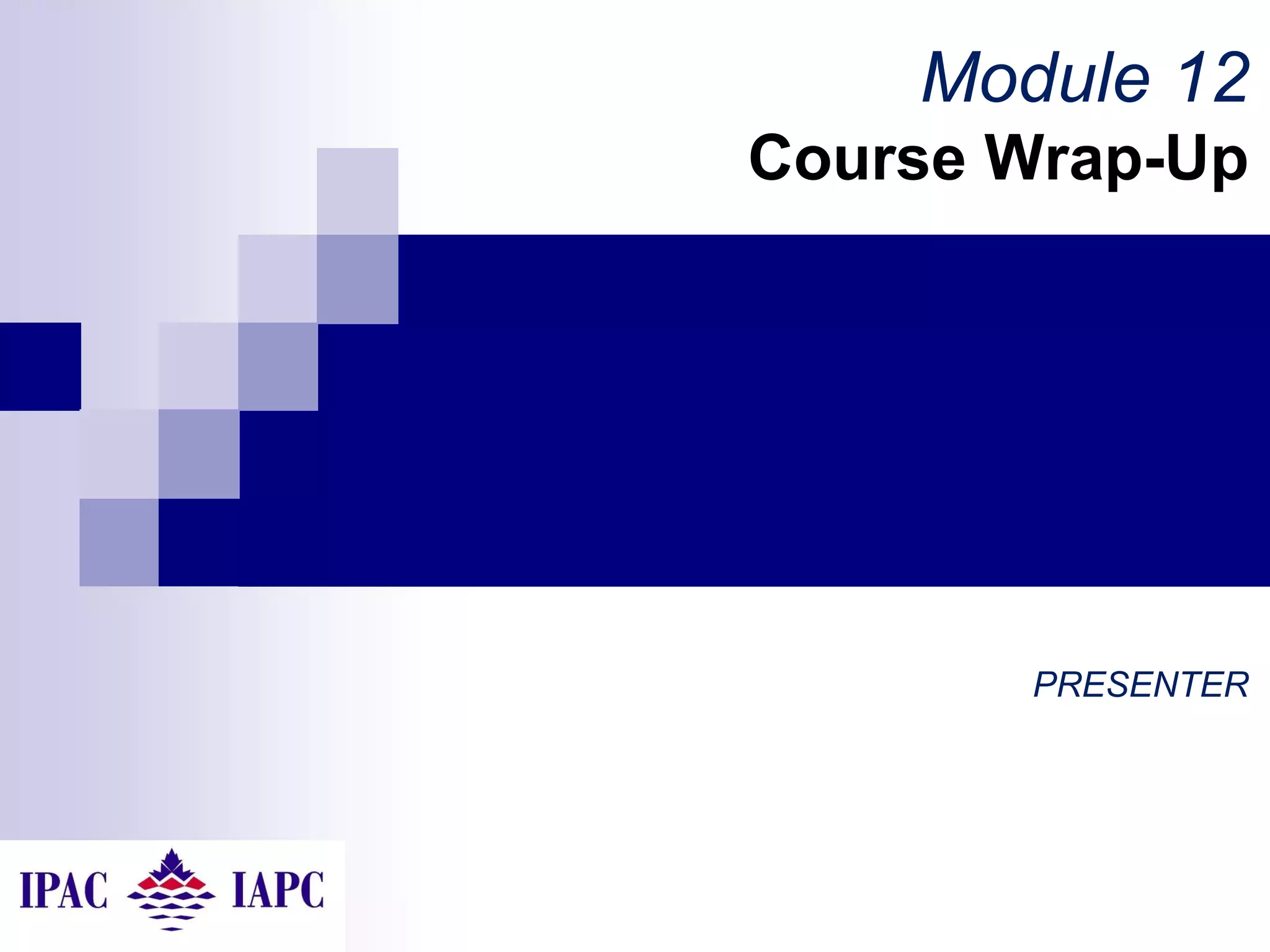 Module 12
Course Wrap-Up

PRESENTER

IPAC IAPC